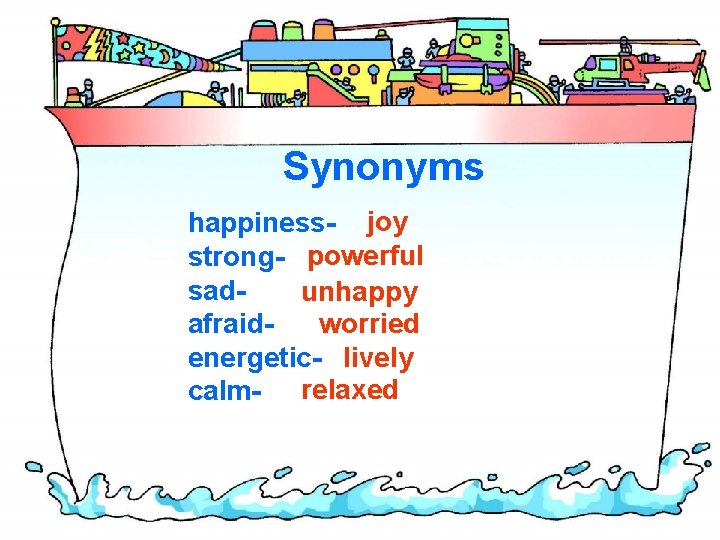 Synonyms

happiness- joy
strong- powerful
sad- unhappy
afraid- worried
energetic- lively
calm- relaxed